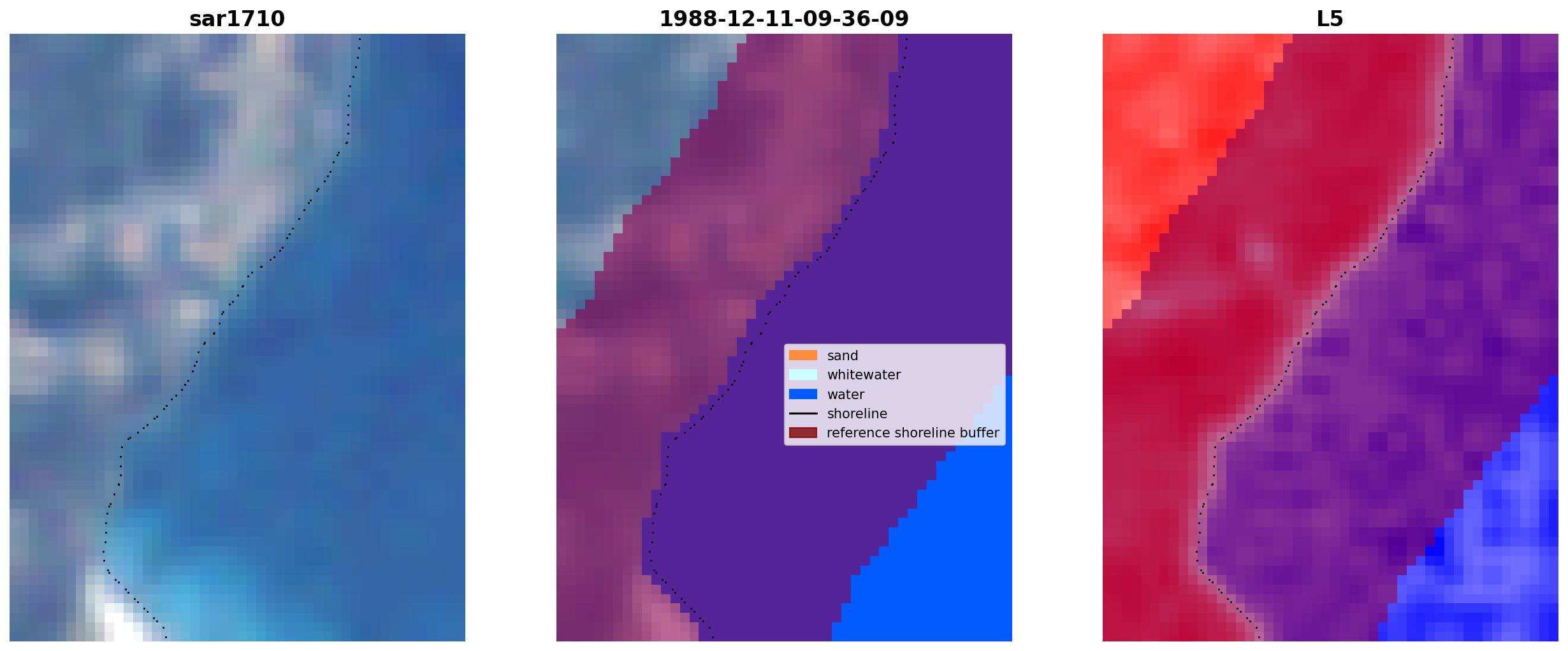 sar1710

1988-12-11-09-36-09

sand
whitewater
water
shoreline
reference shoreline buffer

L5